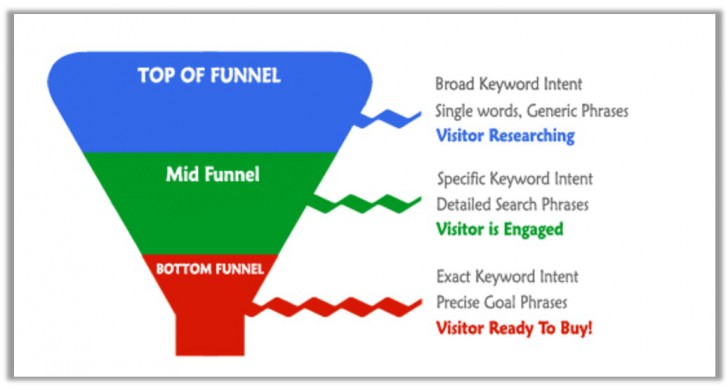 TOP OF FUNNEL

Broad Keyword Intent
Single words, Generic Phrases
Visitor Researching

Mid Funnel

Specific Keyword Intent
Detailed Search Phrases
Visitor is Engaged

BOTTOM FUNNEL

Exact Keyword Intent
Precise Goal Phrases
Visitor Ready To Buy!